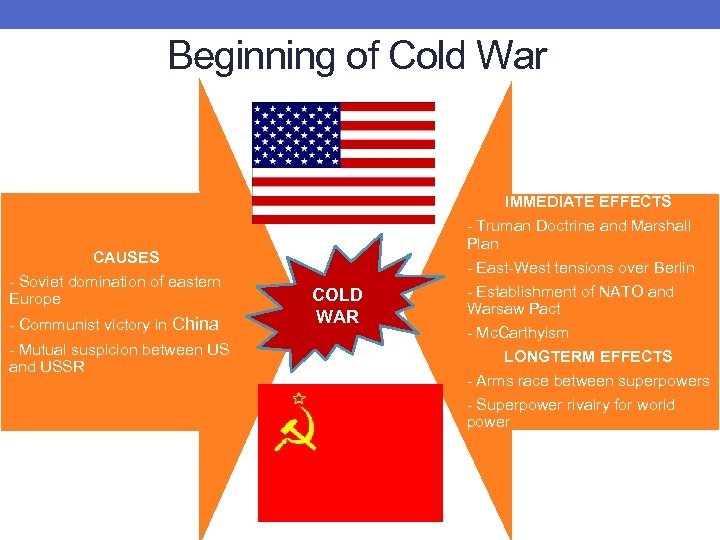 Beginning of Cold War

CAUSES
- Soviet domination of eastern Europe
- Communist victory in China
- Mutual suspicion between US and USSR

COLD WAR

IMMEDIATE EFFECTS
- Truman Doctrine and Marshall Plan
- East-West tensions over Berlin
- Establishment of NATO and Warsaw Pact
- McCarthyism

LONGTERM EFFECTS
- Arms race between superpowers
- Superpower rivalry for world power